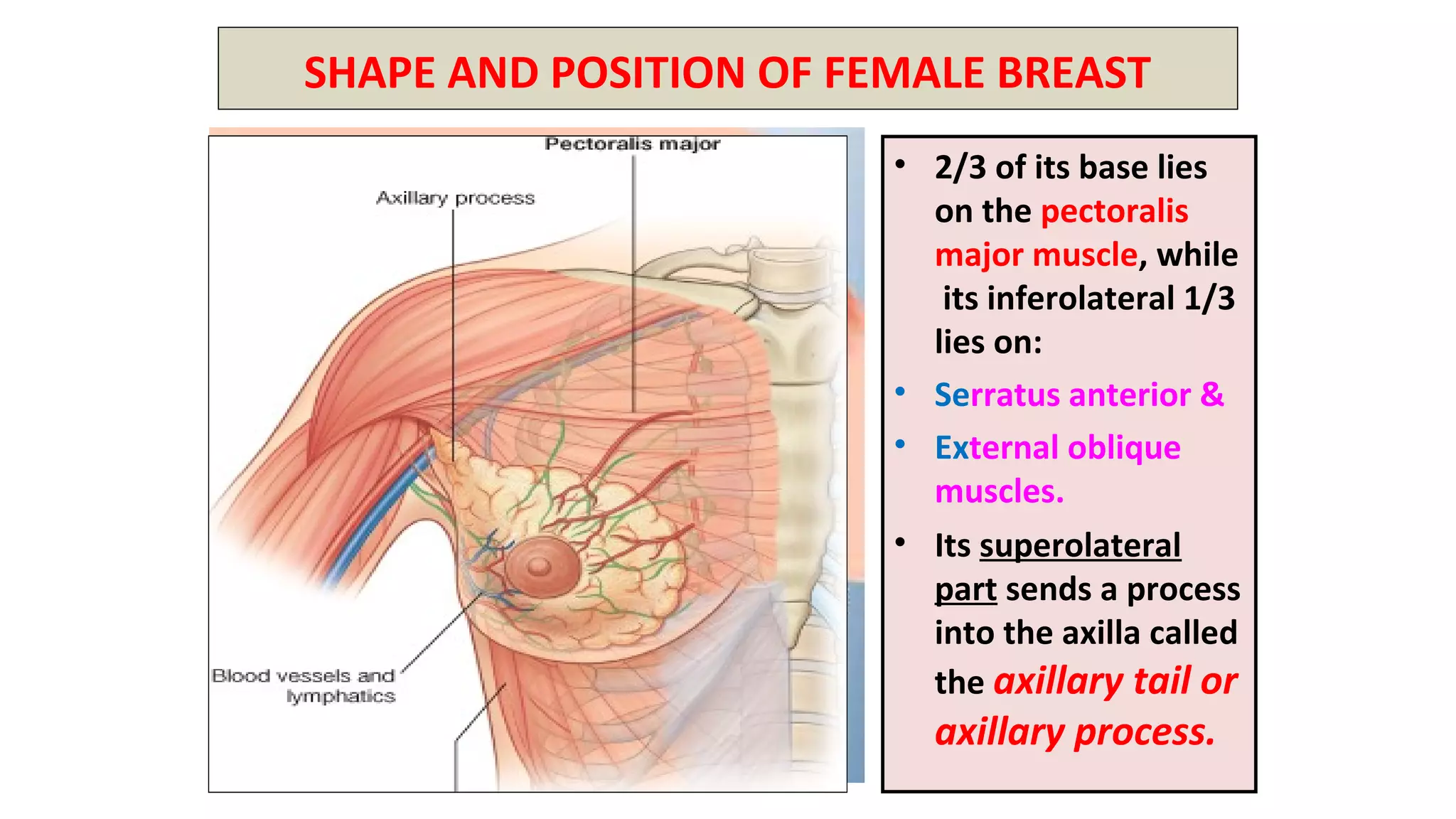 SHAPE AND POSITION OF FEMALE BREAST

Pectoralis major

Axillary process

Blood vessels and lymphatics

• 2/3 of its base lies on the pectoralis major muscle, while its inferolateral 1/3 lies on:

• Serratus anterior &

• External oblique muscles.

• Its superolateral part sends a process into the axilla called the axillary tail or axillary process.